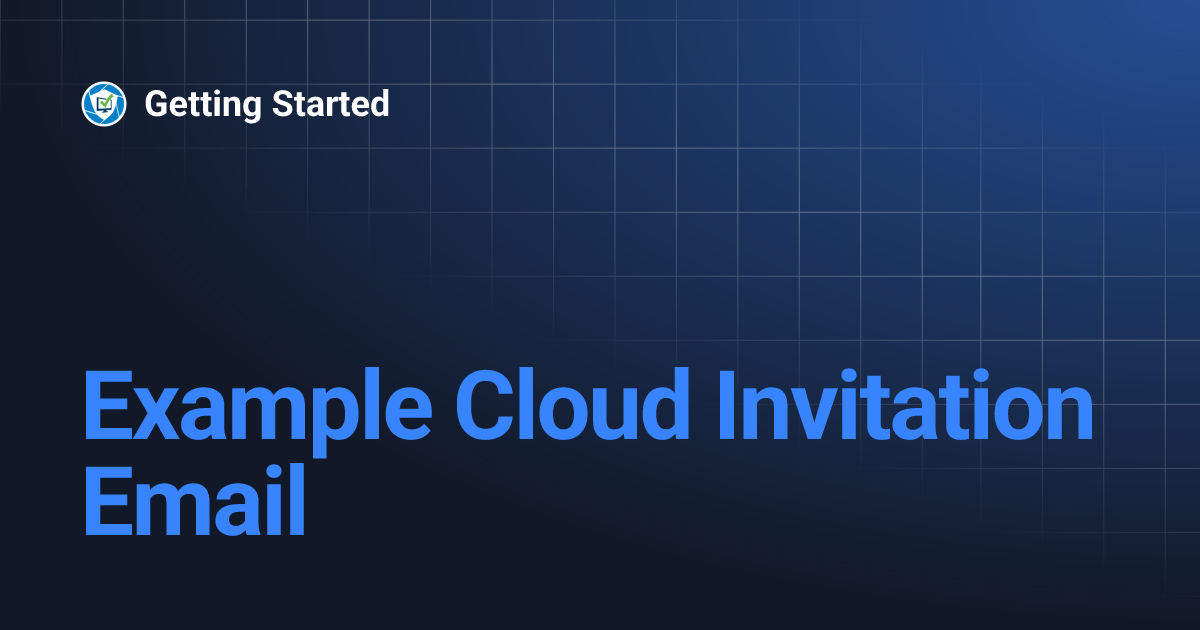 Getting Started

Example Cloud Invitation Email